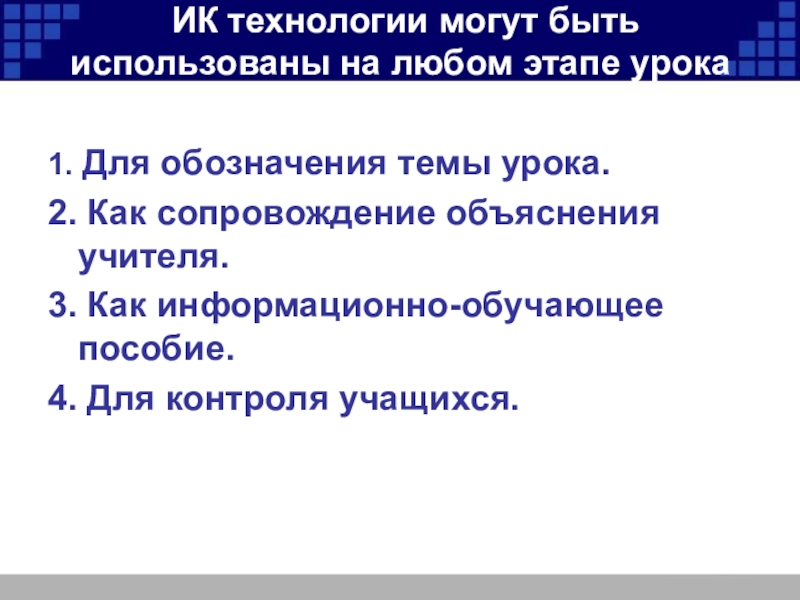 ИК технологии могут быть использованы на любом этапе урока

1. Для обозначения темы урока.

2. Как сопровождение объяснения учителя.

3. Как информационно-обучающее пособие.

4. Для контроля учащихся.